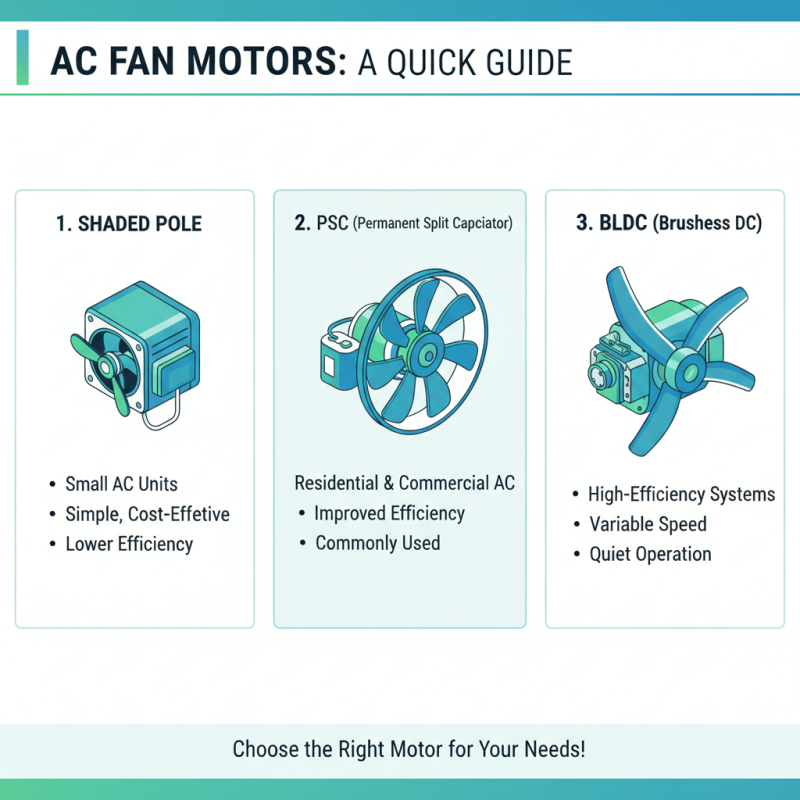 AC FAN MOTORS: A QUICK GUIDE

1. SHADED POLE

• Small AC Units
• Simple, Cost-Effetive
• Lower Efficiency

2. PSC (Permanent Split Capciator)

Residential & Commercial AC
• Improved Efficiency
• Commonly Used

3. BLDC (Brushess DC)

• High-Efficiency Systems
• Variable Speed
• Quiet Operation

Choose the Right Motor for Your Needs!